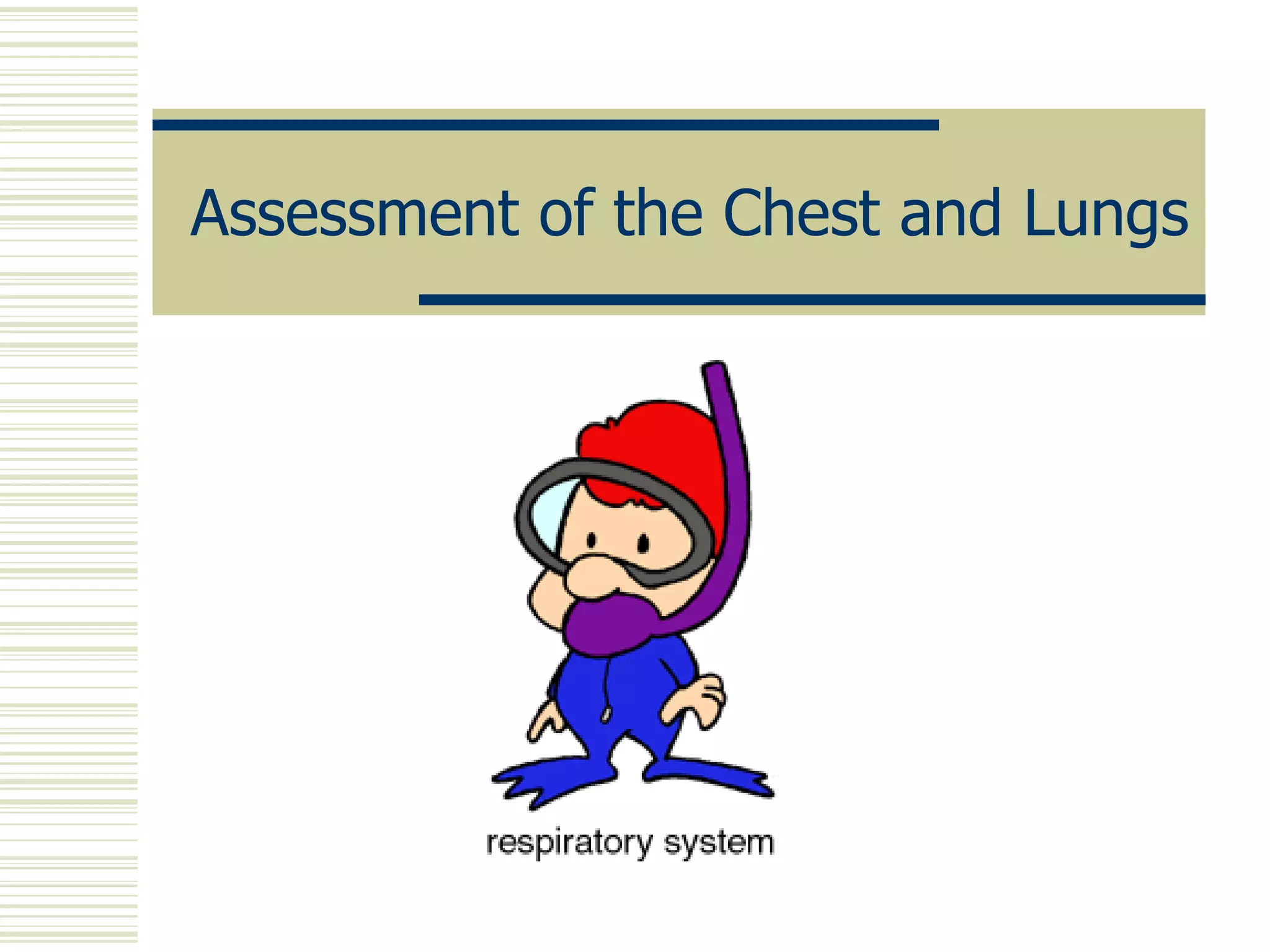 Assessment of the Chest and Lungs

respiratory system